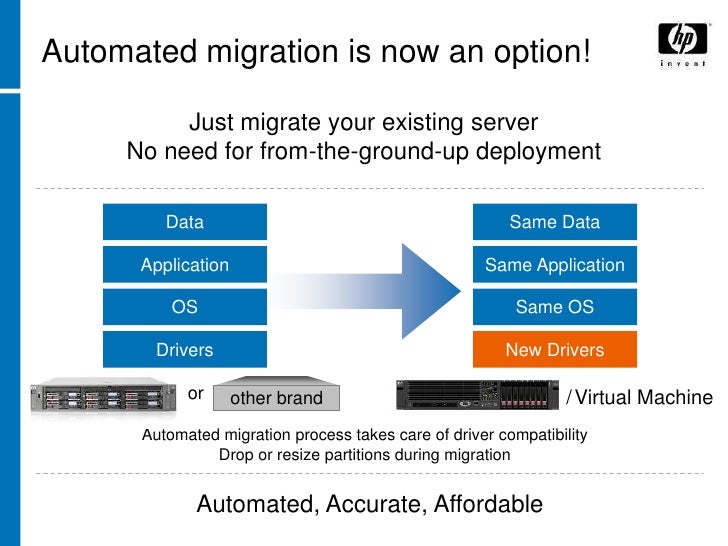 Automated migration is now an option!

hp
invent

Just migrate your existing server
No need for from-the-ground-up deployment

Data
Application
OS
Drivers

Same Data
Same Application
Same OS
New Drivers

or other brand

/ Virtual Machine

Automated migration process takes care of driver compatibility
Drop or resize partitions during migration

Automated, Accurate, Affordable